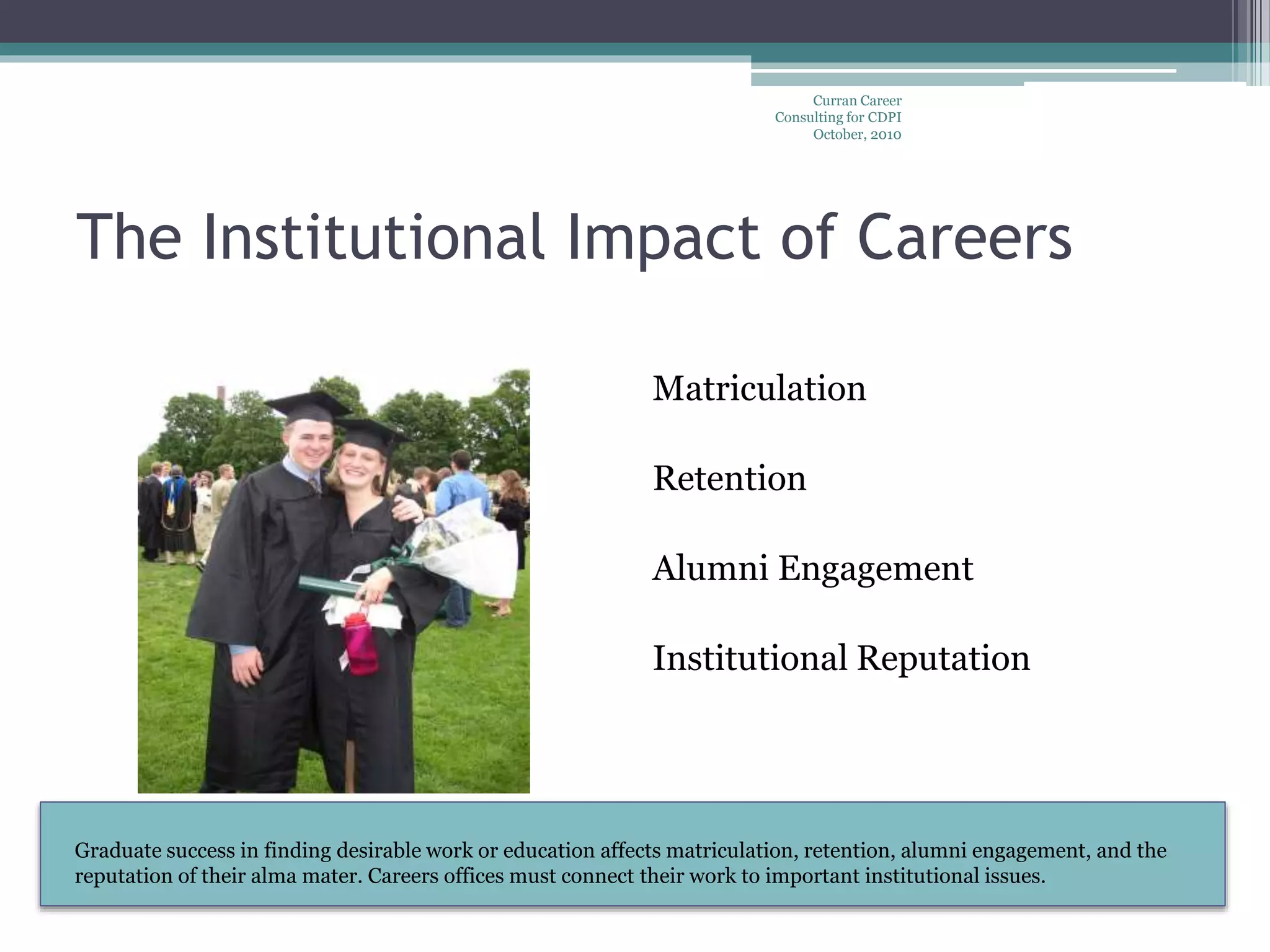 Curran Career
Consulting for CDPI
October, 2010

The Institutional Impact of Careers

Matriculation

Retention

Alumni Engagement

Institutional Reputation

Graduate success in finding desirable work or education affects matriculation, retention, alumni engagement, and the reputation of their alma mater. Careers offices must connect their work to important institutional issues.